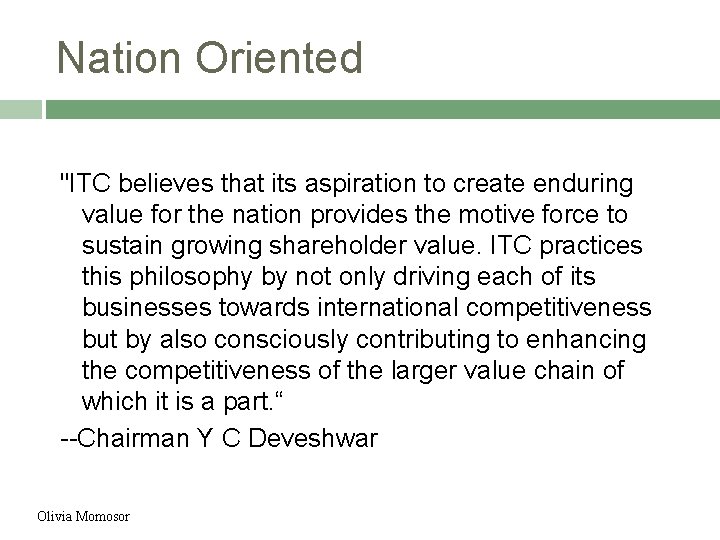 Nation Oriented

"ITC believes that its aspiration to create enduring value for the nation provides the motive force to sustain growing shareholder value. ITC practices this philosophy by not only driving each of its businesses towards international competitiveness but by also consciously contributing to enhancing the competitiveness of the larger value chain of which it is a part.“

--Chairman Y C Deveshwar

Olivia Momosor